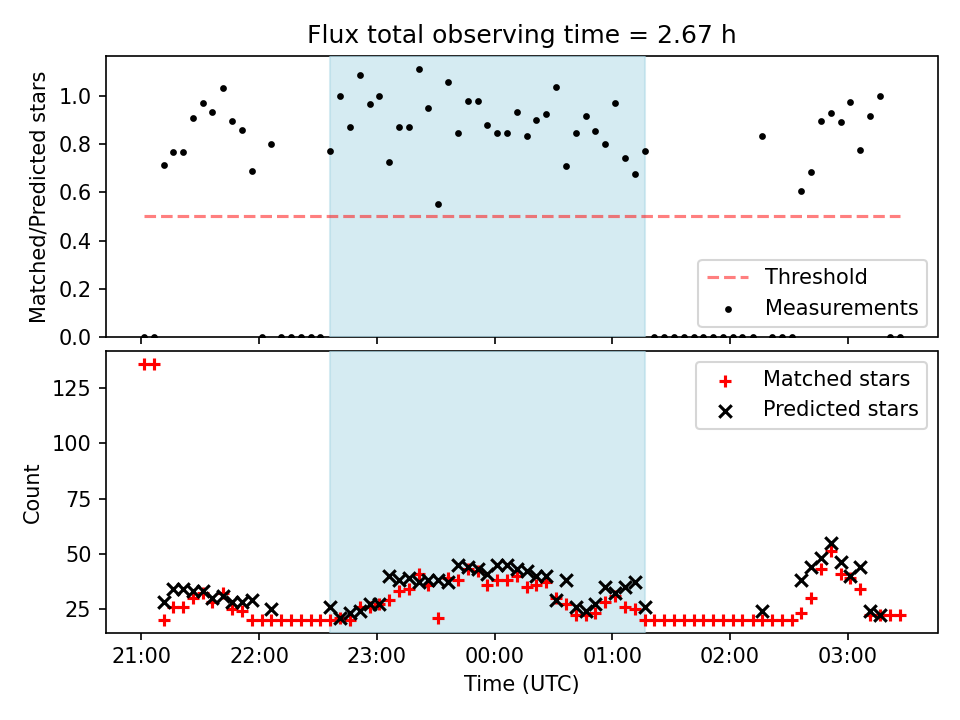 Flux total observing time = 2.67 h

Matched/Predicted stars

1.0
0.8
0.6
0.4
0.2
0.0

Threshold
Measurements

Count

125
100
75
50
25

Matched stars
Predicted stars

21:00 22:00 23:00 00:00 01:00 02:00 03:00

Time (UTC)